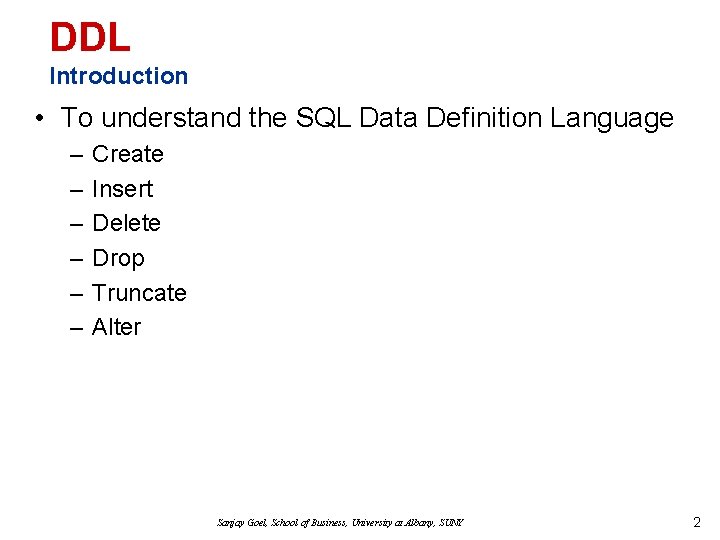 DDL
Introduction

• To understand the SQL Data Definition Language
– Create
– Insert
– Delete
– Drop
– Truncate
– Alter

Sanjay Goel, School of Business, University at Albany, SUNY

2